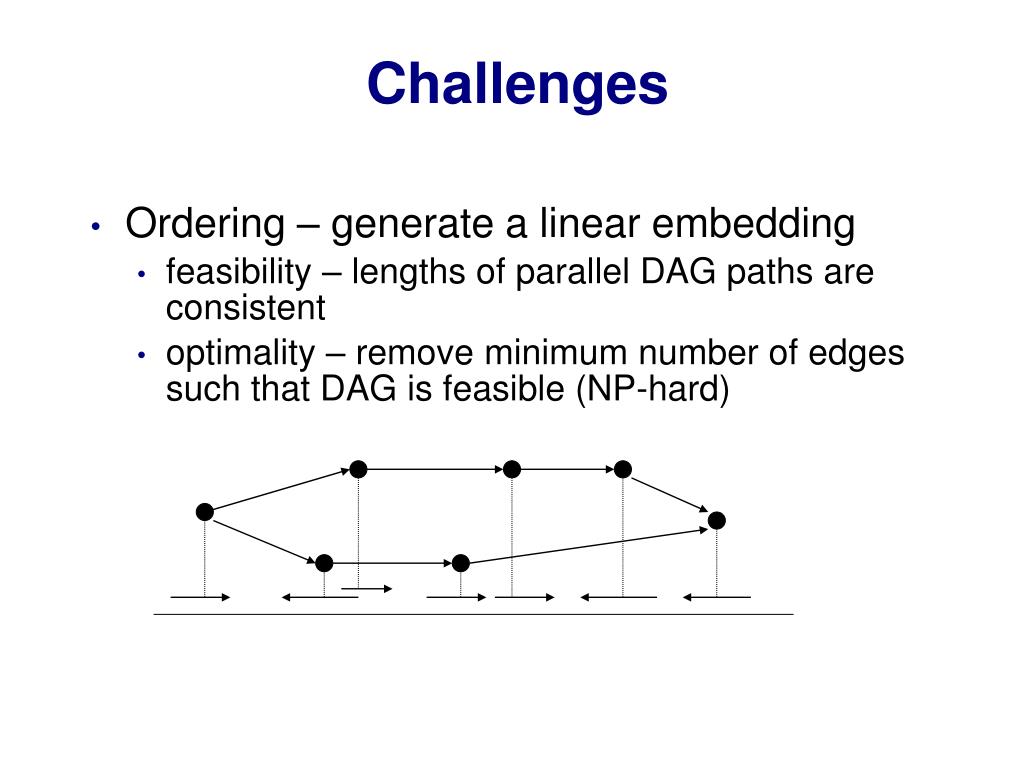 Challenges

• Ordering – generate a linear embedding
  • feasibility – lengths of parallel DAG paths are consistent
  • optimality – remove minimum number of edges such that DAG is feasible (NP-hard)